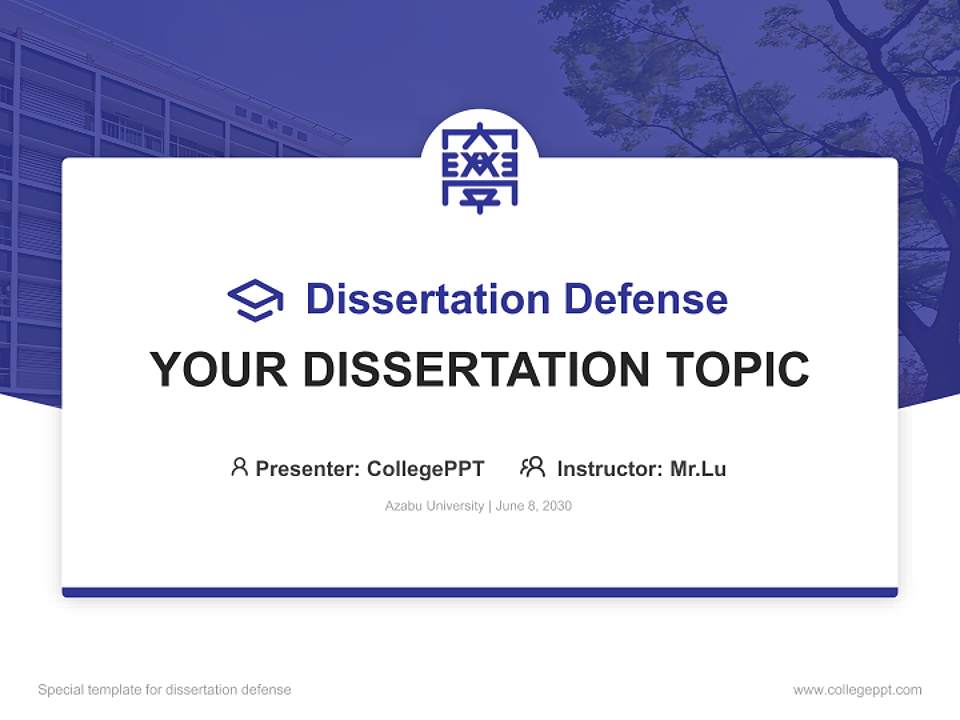 Dissertation Defense

YOUR DISSERTATION TOPIC

Presenter: CollegePPT Instructor: Mr.Lu

Azabu University | June 8, 2030

Special template for dissertation defense

www.collegeppt.com